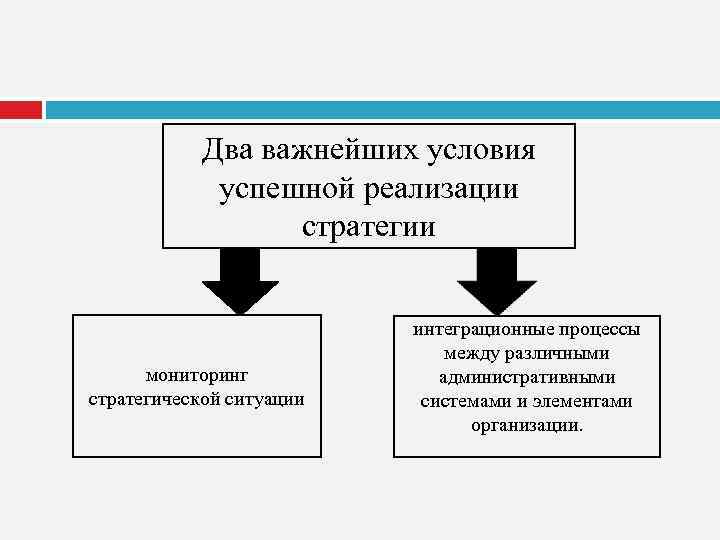 Два важнейших условия успешной реализации стратегии

мониторинг стратегической ситуации

интеграционные процессы между различными административными системами и элементами организации.